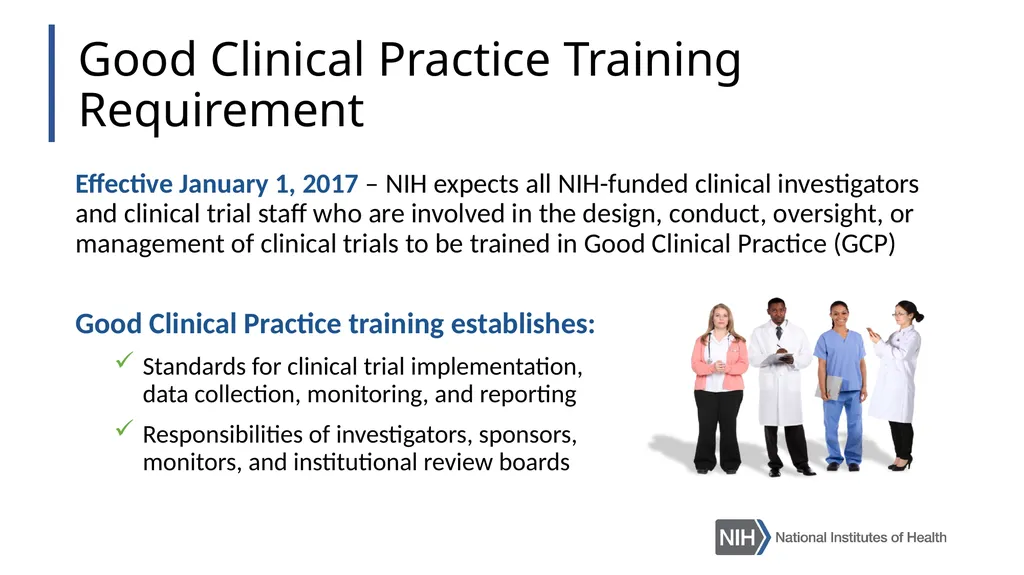 Good Clinical Practice Training Requirement

Effective January 1, 2017 – NIH expects all NIH-funded clinical investigators and clinical trial staff who are involved in the design, conduct, oversight, or management of clinical trials to be trained in Good Clinical Practice (GCP)

Good Clinical Practice training establishes:

✓ Standards for clinical trial implementation, data collection, monitoring, and reporting

✓ Responsibilities of investigators, sponsors, monitors, and institutional review boards

NIH National Institutes of Health